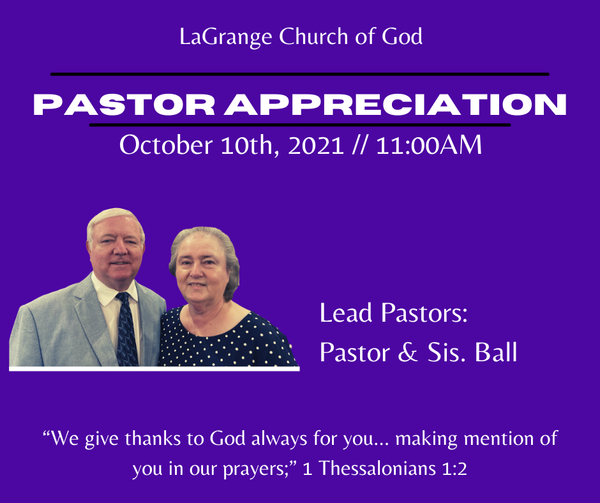 LaGrange Church of God

PASTOR APPRECIATION

October 10th, 2021 // 11:00AM

Lead Pastors:
Pastor & Sis. Ball

“We give thanks to God always for you... making mention of you in our prayers;” 1 Thessalonians 1:2